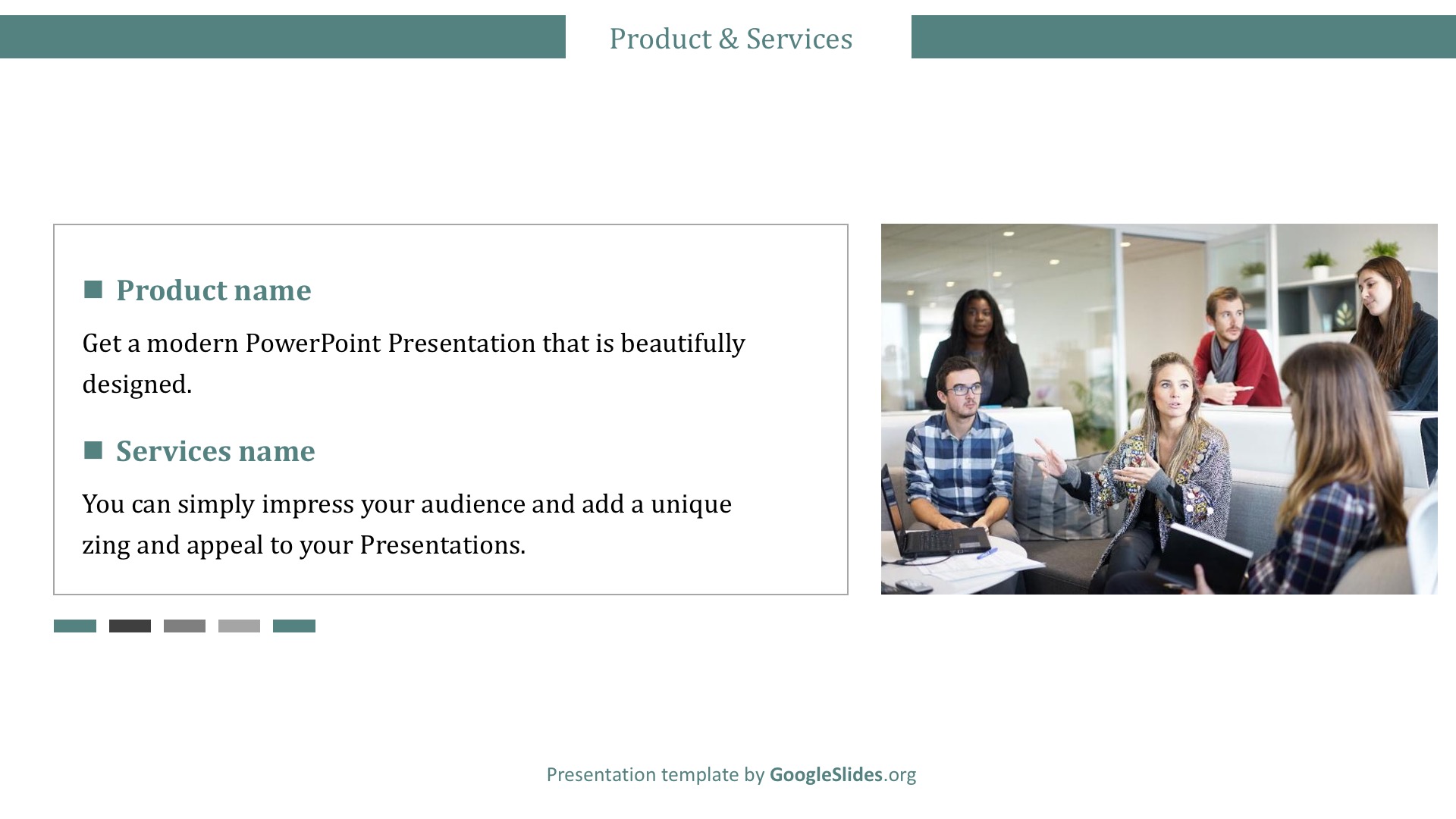 Product & Services

■ Product name

Get a modern PowerPoint Presentation that is beautifully designed.

■ Services name

You can simply impress your audience and add a unique zing and appeal to your Presentations.

Presentation template by GoogleSlides.org